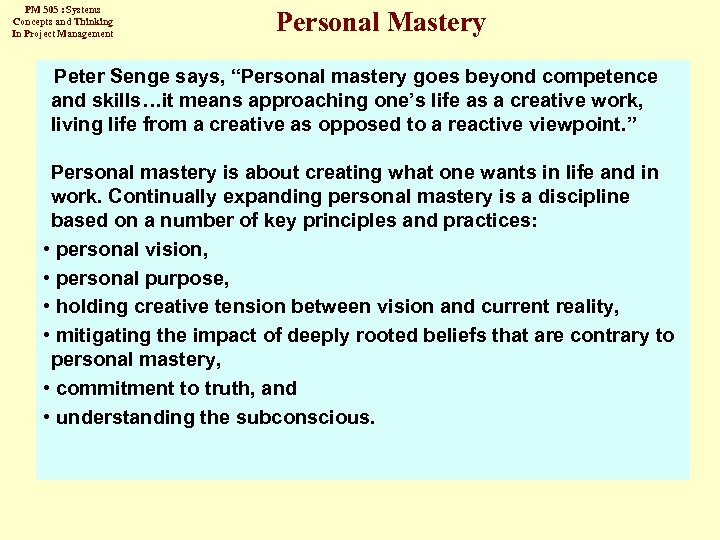 PM 505 : Systems Concepts and Thinking In Project Management

Personal Mastery

Peter Senge says, “Personal mastery goes beyond competence and skills…it means approaching one’s life as a creative work, living life from a creative as opposed to a reactive viewpoint.”

Personal mastery is about creating what one wants in life and in work. Continually expanding personal mastery is a discipline based on a number of key principles and practices:

• personal vision,
• personal purpose,
• holding creative tension between vision and current reality,
• mitigating the impact of deeply rooted beliefs that are contrary to personal mastery,
• commitment to truth, and
• understanding the subconscious.